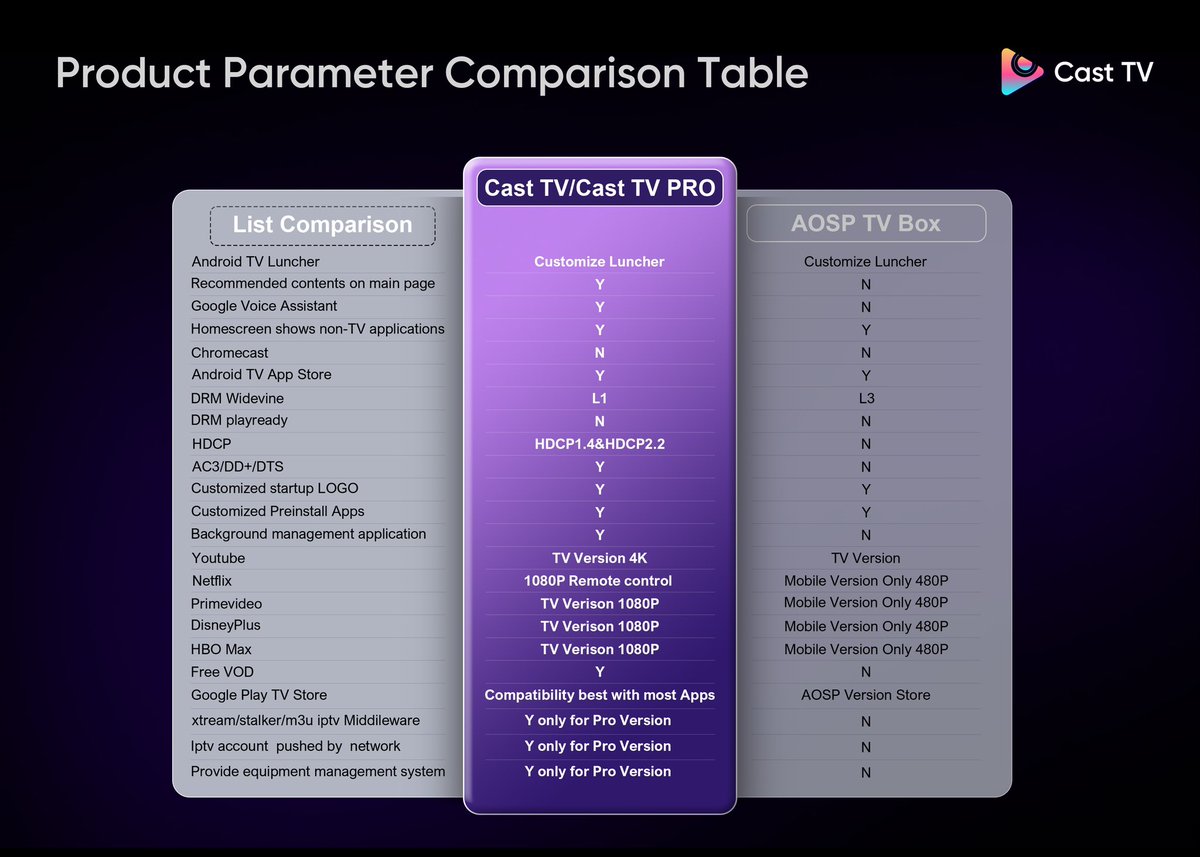 Product Parameter Comparison Table

Cast TV

| List Comparison | Cast TV/Cast TV PRO | AOSP TV Box |
|---|---|---|
| Android TV Luncher | Customize Luncher | Customize Luncher |
| Recommended contents on main page | Y | N |
| Google Voice Assistant | Y | N |
| Homescreen shows non-TV applications | Y | Y |
| Chromecast | N | N |
| Android TV App Store | Y | Y |
| DRM Widevine | L1 | L3 |
| DRM playready | N | N |
| HDCP | HDCP1.4&HDCP2.2 | N |
| AC3/DD+/DTS | Y | N |
| Customized startup LOGO | Y | Y |
| Customized Preinstall Apps | Y | Y |
| Background management application | Y | N |
| Youtube | TV Version 4K | TV Version |
| Netflix | 1080P Remote control | Mobile Version Only 480P |
| Primevideo | TV Verison 1080P | Mobile Version Only 480P |
| DisneyPlus | TV Verison 1080P | Mobile Version Only 480P |
| HBO Max | TV Verison 1080P | Mobile Version Only 480P |
| Free VOD | Y | N |
| Google Play TV Store | Compatibility best with most Apps | AOSP Version Store |
| xtream/stalker/m3u iptv Middileware | Y only for Pro Version | N |
| Iptv account pushed by network | Y only for Pro Version | N |
| Provide equipment management system | Y only for Pro Version | N |